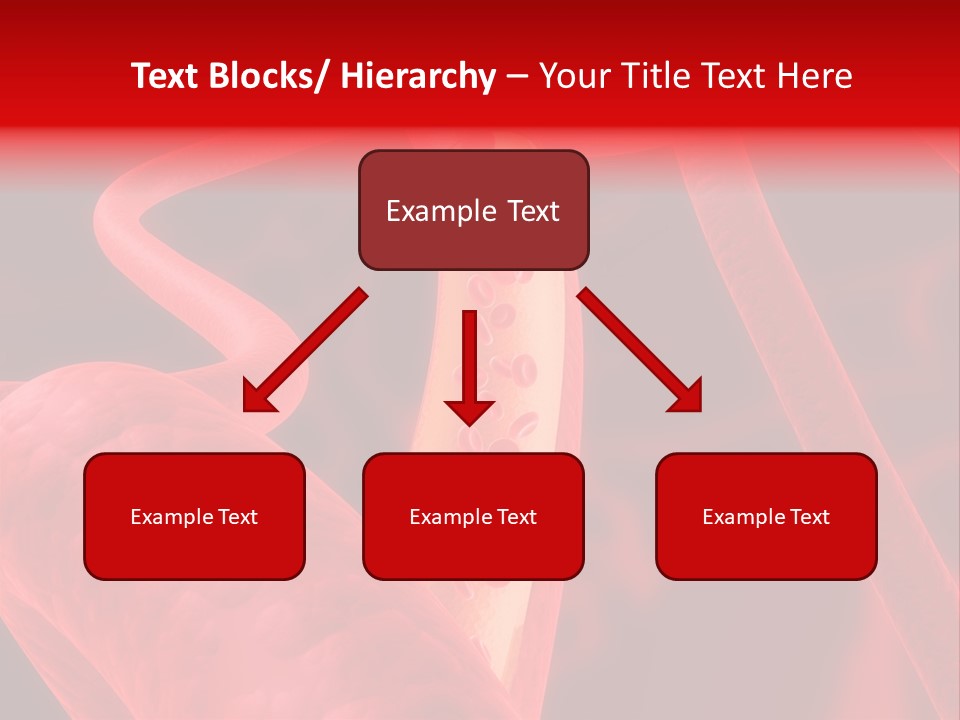 Text Blocks/ Hierarchy – Your Title Text Here

Example Text

Example Text

Example Text

Example Text